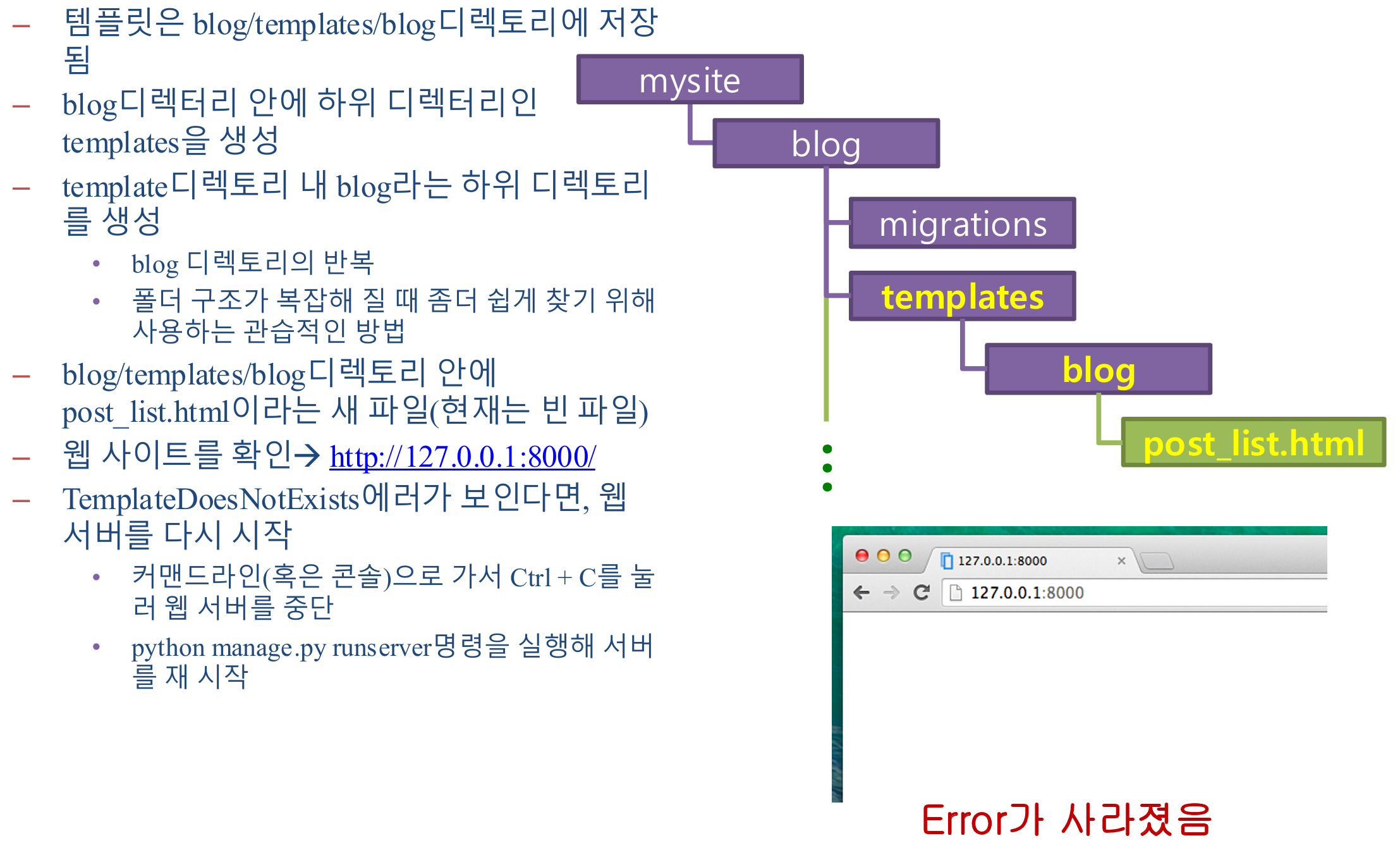 – 템플릿은 blog/templates/blog디렉토리에 저장됨

– blog디렉터리 안에 하위 디렉터리인 templates을 생성

– template디렉토리 내 blog라는 하위 디렉토리를 생성

• blog 디렉토리의 반복

• 폴더 구조가 복잡해 질 때 좀더 쉽게 찾기 위해 사용하는 관습적인 방법

– blog/templates/blog디렉토리 안에 post_list.html이라는 새 파일(현재는 빈 파일)

– 웹 사이트를 확인→ http://127.0.0.1:8000/

– TemplateDoesNotExists에러가 보인다면, 웹 서버를 다시 시작

• 커맨드라인(혹은 콘솔)으로 가서 Ctrl + C를 눌러 웹 서버를 중단

• python manage.py runserver명령을 실행해 서버를 재 시작

mysite

blog

migrations

templates

blog

post_list.html

127.0.0.1:8000

127.0.0.1:8000

Error가 사라졌음